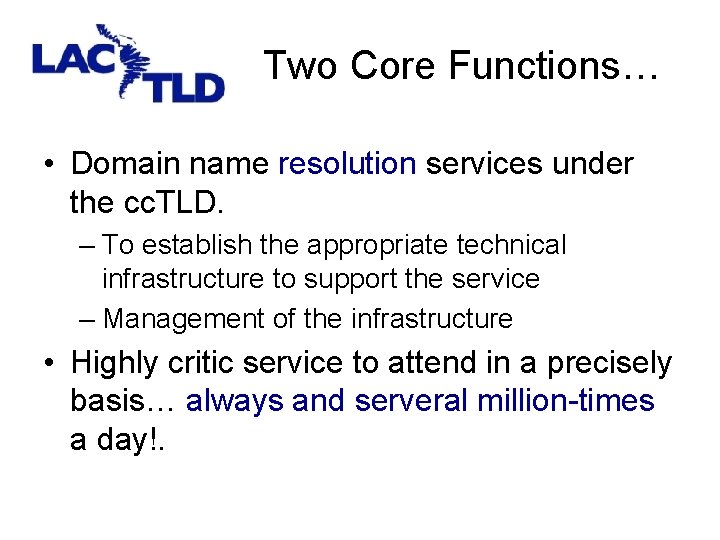 LAC TLD

Two Core Functions…

• Domain name resolution services under the ccTLD.

– To establish the appropriate technical infrastructure to support the service

– Management of the infrastructure

• Highly critic service to attend in a precisely basis… always and serveral million-times a day!.